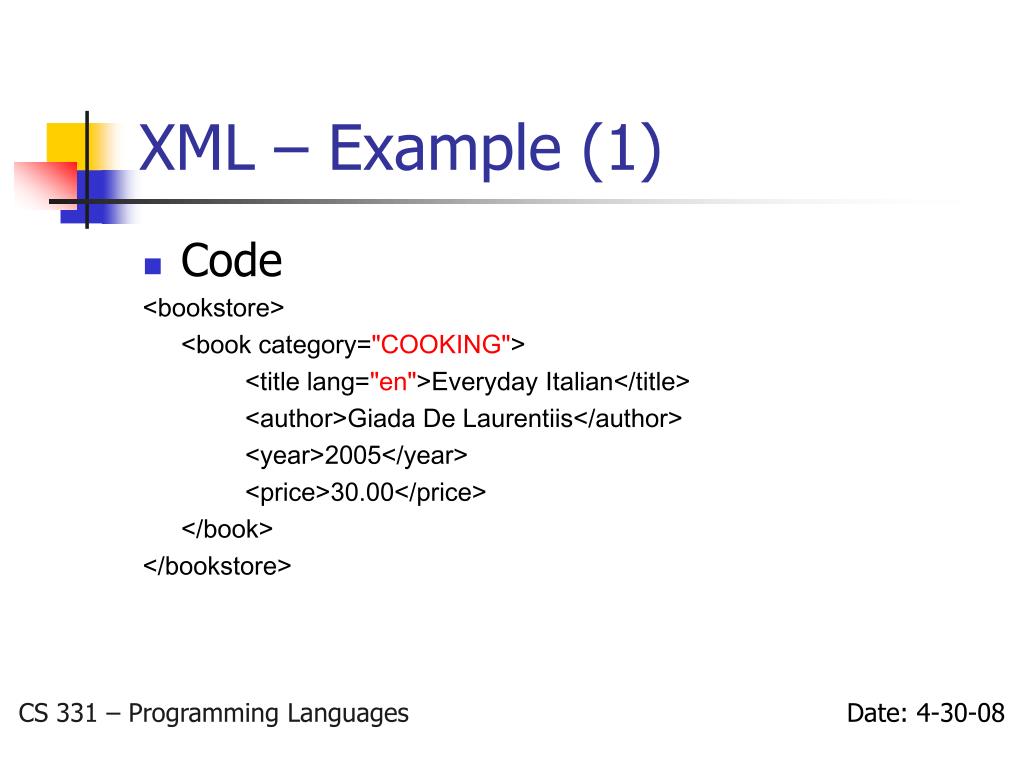 XML – Example (1)

Code

<bookstore>
<book category="COOKING">
<title lang="en">Everyday Italian</title>
<author>Giada De Laurentiis</author>
<year>2005</year>
<price>30.00</price>
</book>
</bookstore>

CS 331 – Programming Languages

Date: 4-30-08